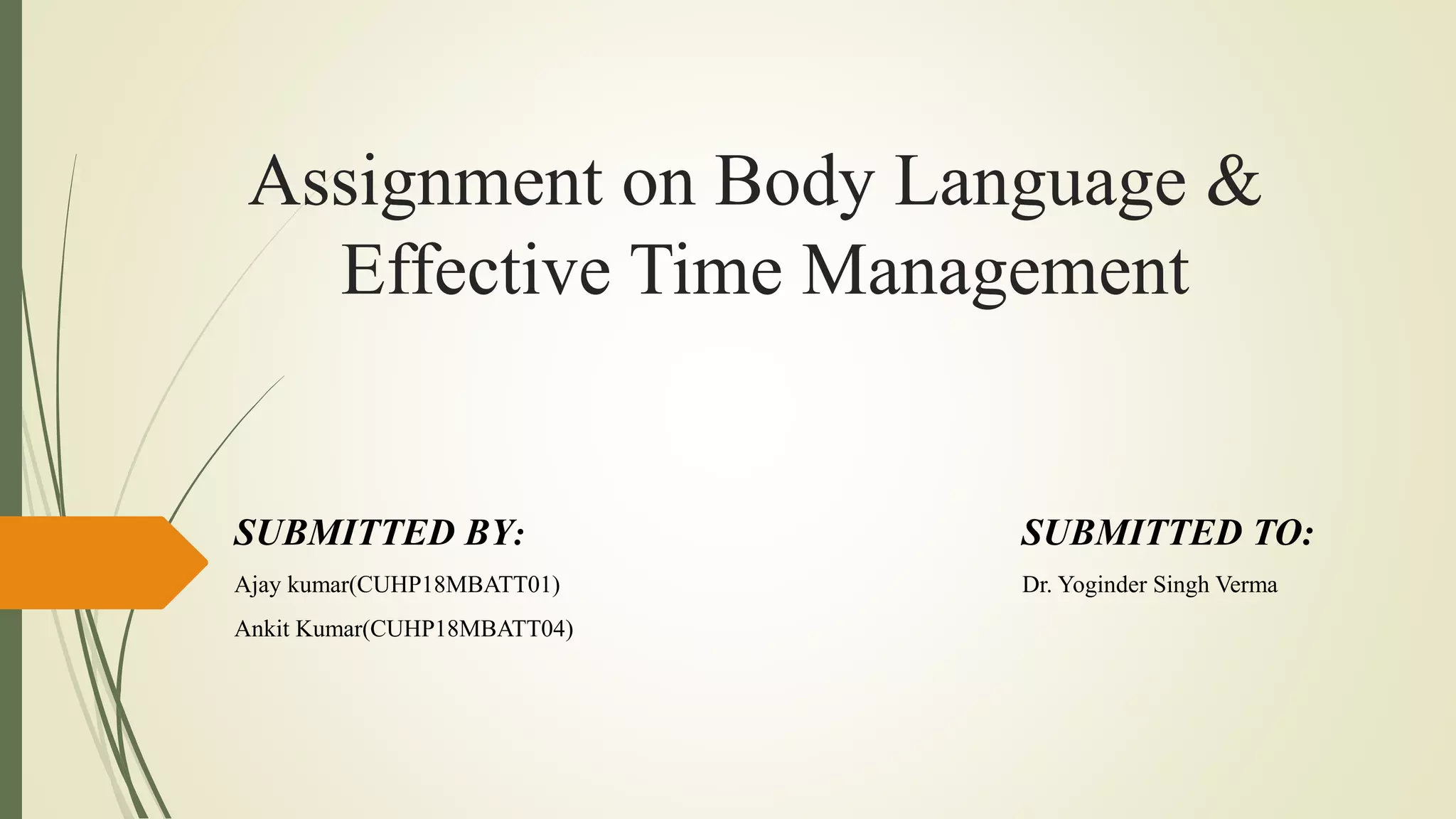 Assignment on Body Language & Effective Time Management

SUBMITTED BY:

Ajay kumar(CUHP18MBATT01)

Ankit Kumar(CUHP18MBATT04)

SUBMITTED TO:

Dr. Yoginder Singh Verma